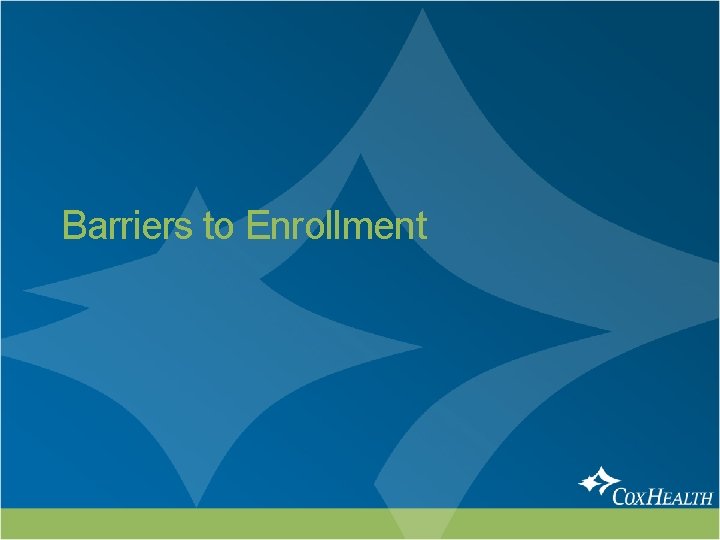 Barriers to Enrollment

COXHEALTH